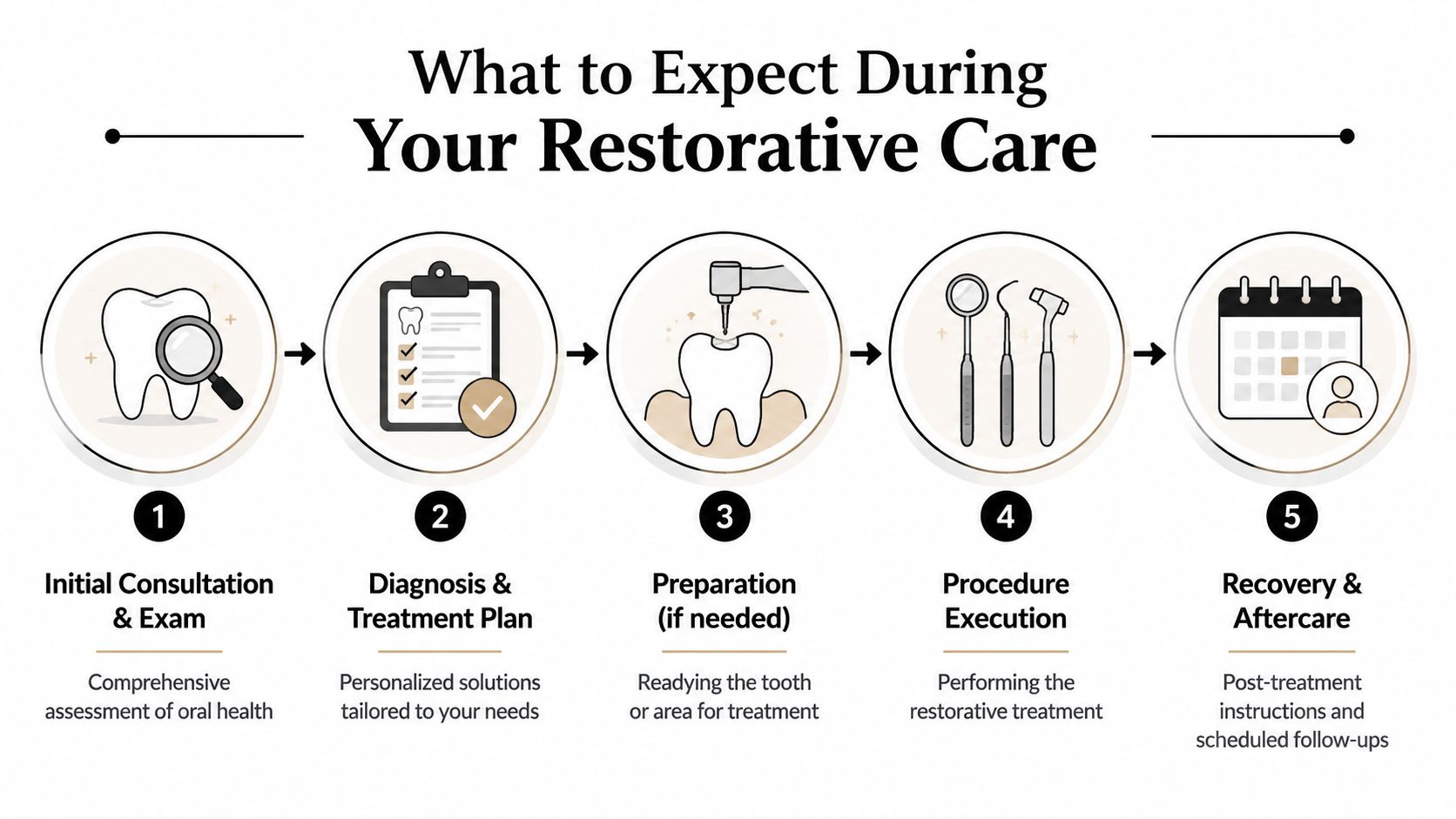 What to Expect During
Your Restorative Care

1
Initial Consultation & Exam
Comprehensive assessment of oral health

2
Diagnosis & Treatment Plan
Personalized solutions tailored to your needs

3
Preparation (if needed)
Readying the tooth or area for treatment

4
Procedure Execution
Performing the restorative treatment

5
Recovery & Aftercare
Post-treatment instructions and scheduled follow-ups